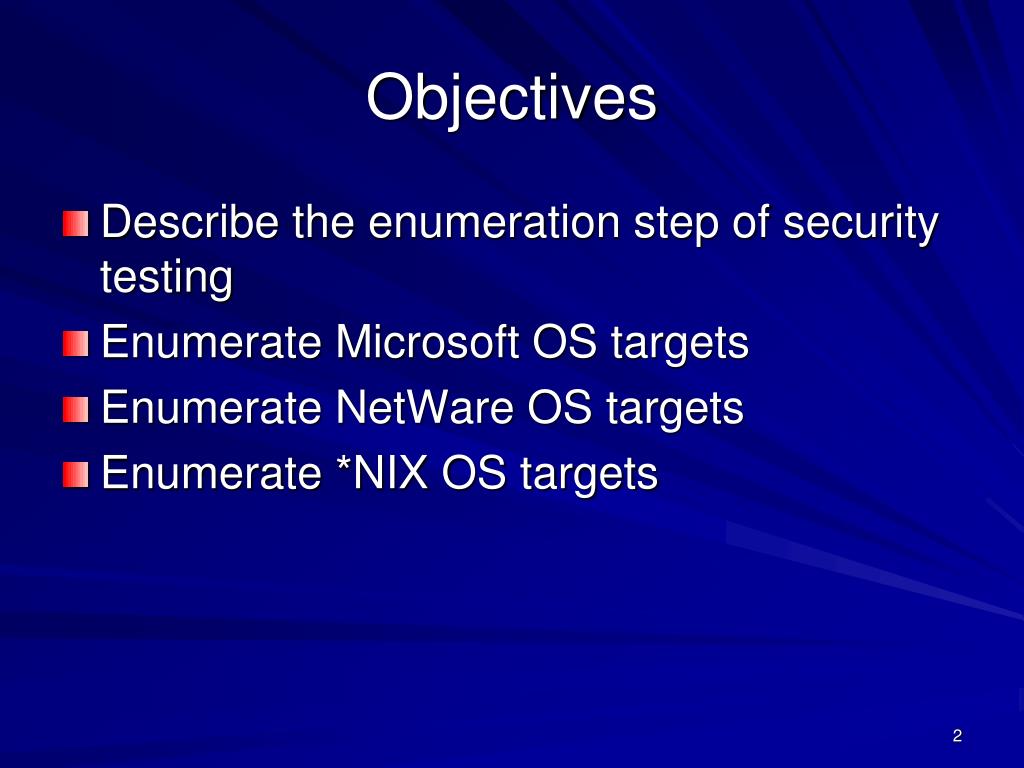 Objectives

Describe the enumeration step of security testing

Enumerate Microsoft OS targets

Enumerate NetWare OS targets

Enumerate *NIX OS targets

2